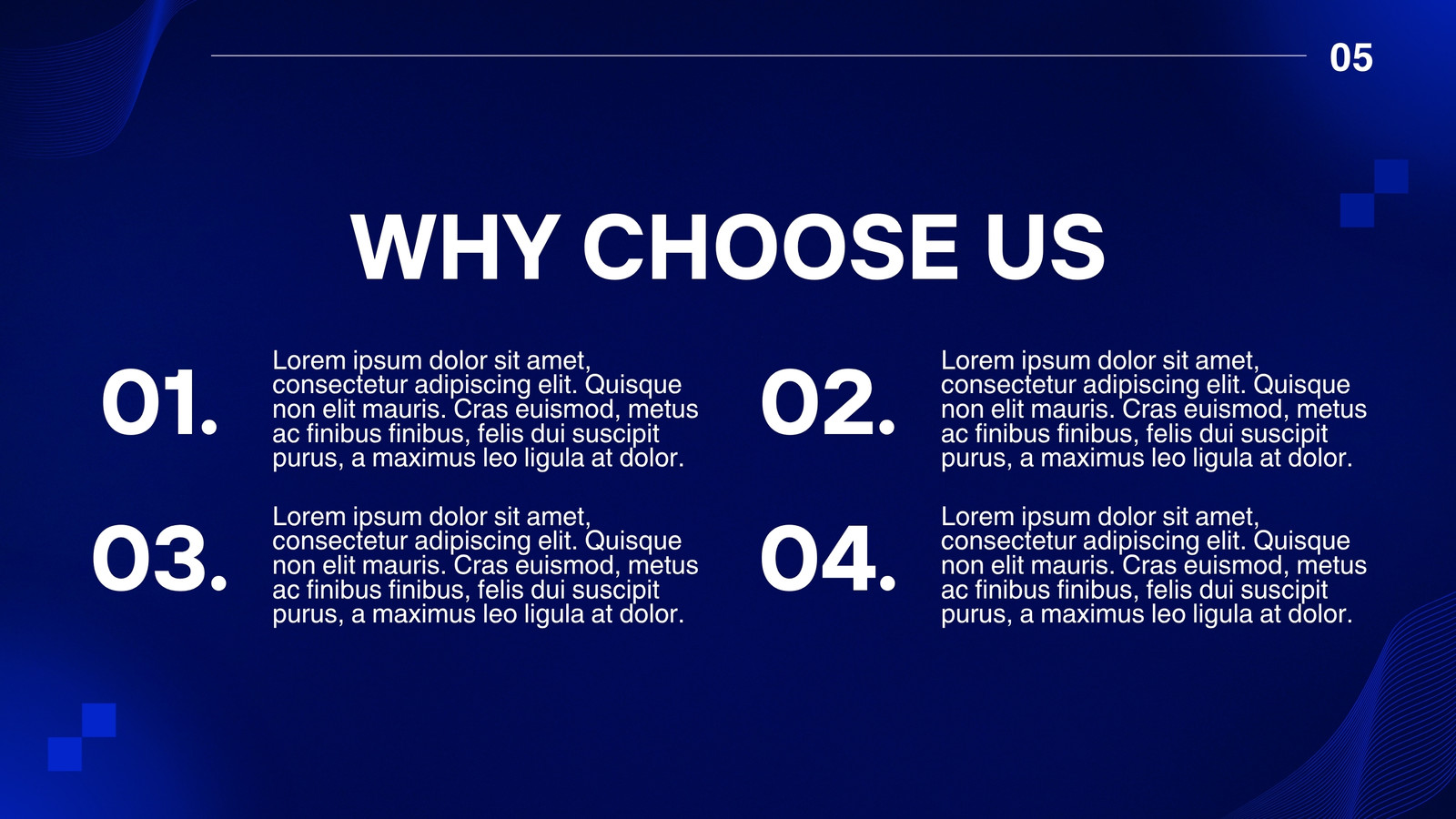 05

WHY CHOOSE US

01.

Lorem ipsum dolor sit amet, consectetur adipiscing elit. Quisque non elit mauris. Cras euismod, metus ac finibus finibus, felis dui suscipit purus, a maximus leo ligula at dolor.

02.

Lorem ipsum dolor sit amet, consectetur adipiscing elit. Quisque non elit mauris. Cras euismod, metus ac finibus finibus, felis dui suscipit purus, a maximus leo ligula at dolor.

03.

Lorem ipsum dolor sit amet, consectetur adipiscing elit. Quisque non elit mauris. Cras euismod, metus ac finibus finibus, felis dui suscipit purus, a maximus leo ligula at dolor.

04.

Lorem ipsum dolor sit amet, consectetur adipiscing elit. Quisque non elit mauris. Cras euismod, metus ac finibus finibus, felis dui suscipit purus, a maximus leo ligula at dolor.